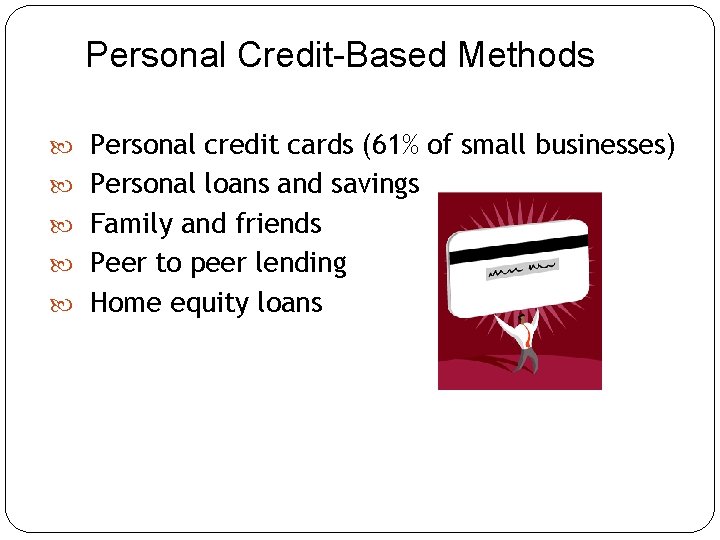 Personal Credit-Based Methods

Personal credit cards (61% of small businesses)
Personal loans and savings
Family and friends
Peer to peer lending
Home equity loans